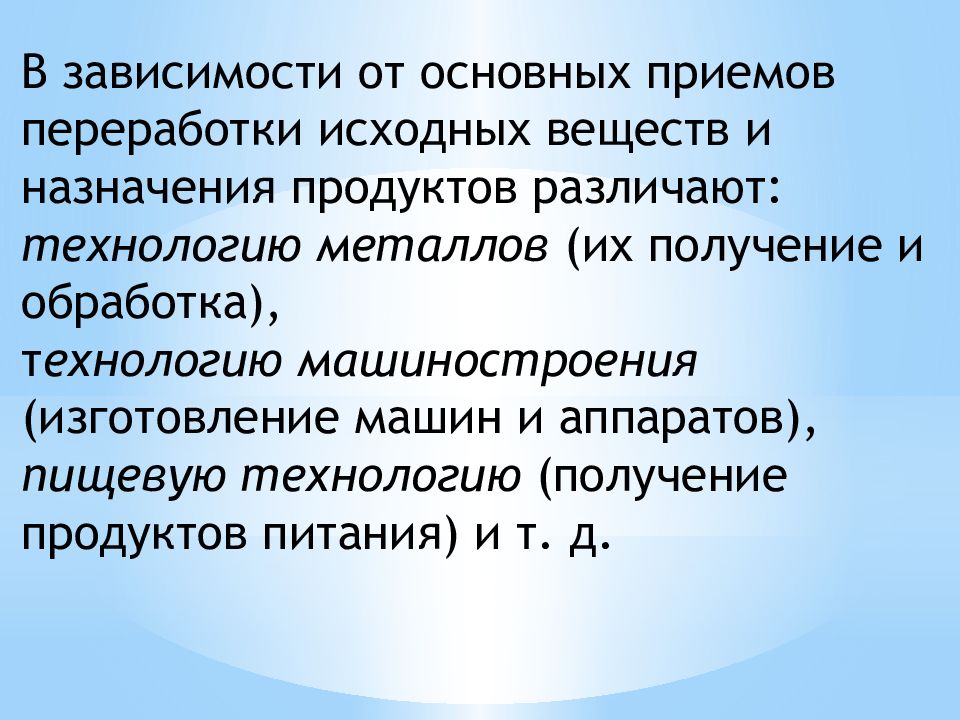 В зависимости от основных приемов переработки исходных веществ и назначения продуктов различают: технологию металлов (их получение и обработка),
технологию машиностроения (изготовление машин и аппаратов),
пищевую технологию (получение продуктов питания) и т. д.